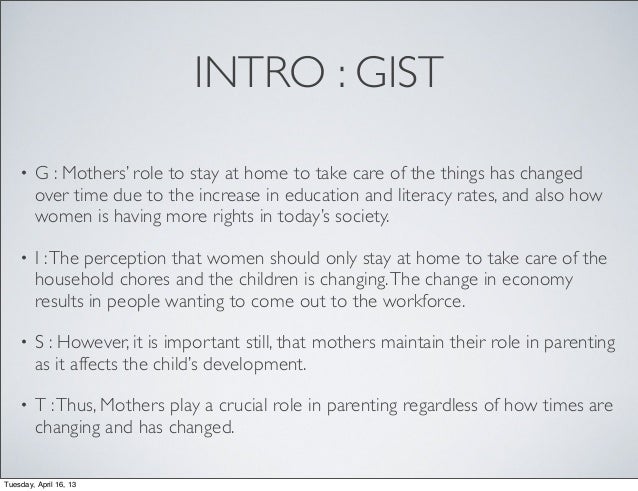 INTRO : GIST

• G : Mothers' role to stay at home to take care of the things has changed over time due to the increase in education and literacy rates, and also how women is having more rights in today's society.

• I : The perception that women should only stay at home to take care of the household chores and the children is changing. The change in economy results in people wanting to come out to the workforce.

• S : However, it is important still, that mothers maintain their role in parenting as it affects the child's development.

• T : Thus, Mothers play a crucial role in parenting regardless of how times are changing and has changed.

Tuesday, April 16, 13